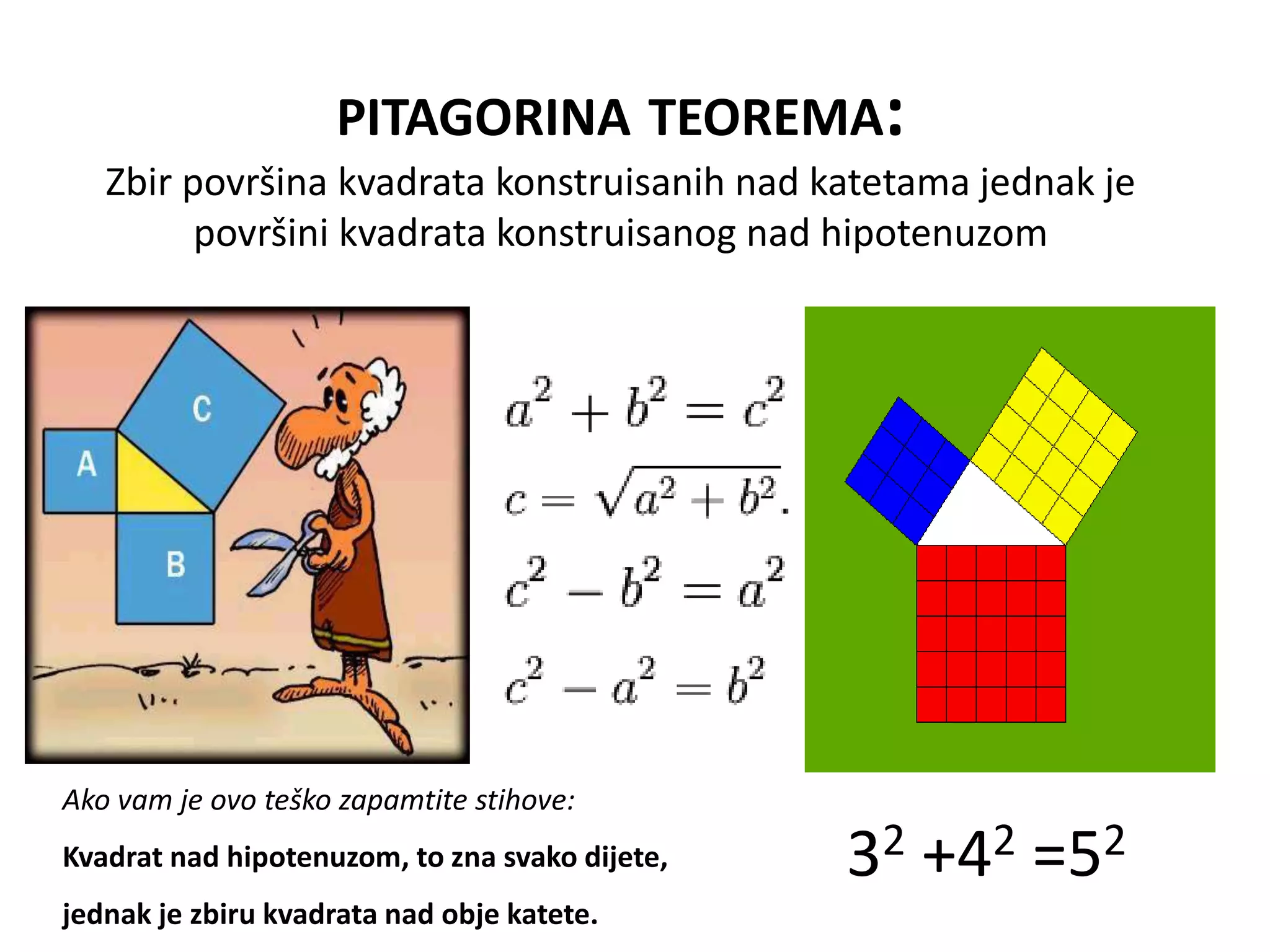 PITAGORINA TEOREMA:

Zbir površina kvadrata konstruisanih nad katetama jednak je površini kvadrata konstruisanog nad hipotenuzom

C

A

B

$a^2 + b^2 = c^2$

$c = \sqrt{a^2 + b^2}.$

$c^2 - b^2 = a^2$

$c^2 - a^2 = b^2$

Ako vam je ovo teško zapamtite stihove:

Kvadrat nad hipotenuzom, to zna svako dijete,

jednak je zbiru kvadrata nad obje katete.

$3^2 + 4^2 = 5^2$